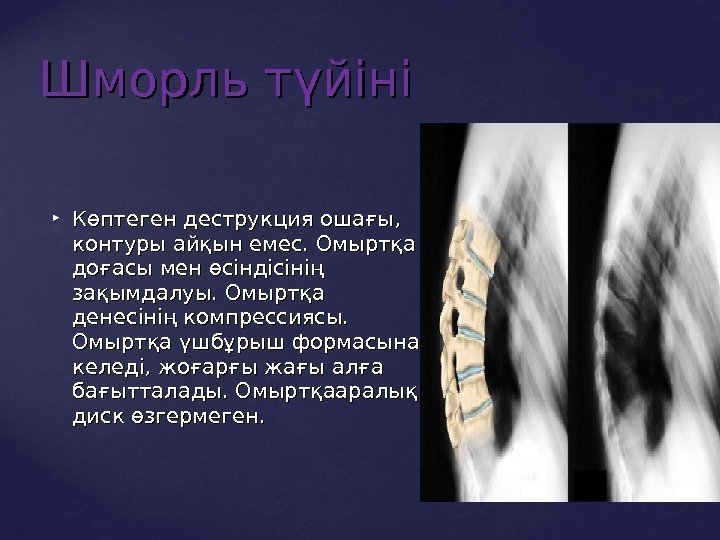 Шморль түйіні

Көптеген деструкция ошағы, контуры айқын емес. Омыртқа доғасы мен өсіндісінің зақымдалуы. Омыртқа денесінің компрессиясы. Омыртқа үшбұрыш формасына келеді, жоғарғы жағы алға бағытталады. Омыртқааралық диск өзгермеген.